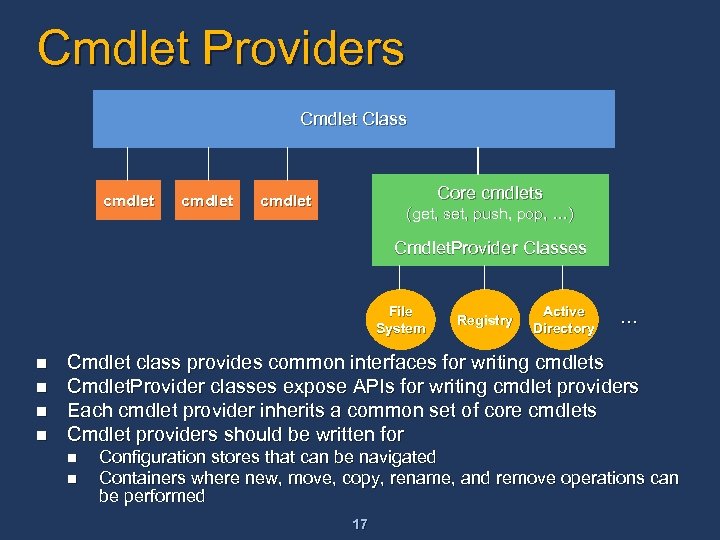 Cmdlet Providers

Cmdlet Class

cmdlet

cmdlet

cmdlet

Core cmdlets
(get, set, push, pop, …)

CmdletProvider Classes

File System

Registry

Active Directory

…

- Cmdlet class provides common interfaces for writing cmdlets
- CmdletProvider classes expose APIs for writing cmdlet providers
- Each cmdlet provider inherits a common set of core cmdlets
- Cmdlet providers should be written for
  - Configuration stores that can be navigated
  - Containers where new, move, copy, rename, and remove operations can be performed

17